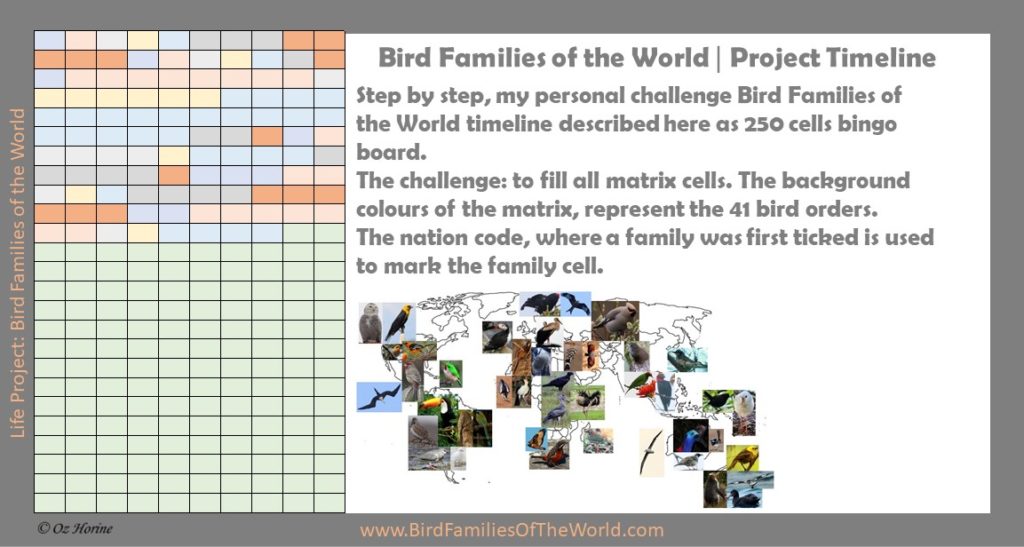 Life Project: Bird Families of the World

Bird Families of the World | Project Timeline

Step by step, my personal challenge Bird Families of the World timeline described here as 250 cells bingo board.
The challenge: to fill all matrix cells. The background colours of the matrix, represent the 41 bird orders.
The nation code, where a family was first ticked is used to mark the family cell.

© Oz Horine

www.BirdFamiliesOfTheWorld.com